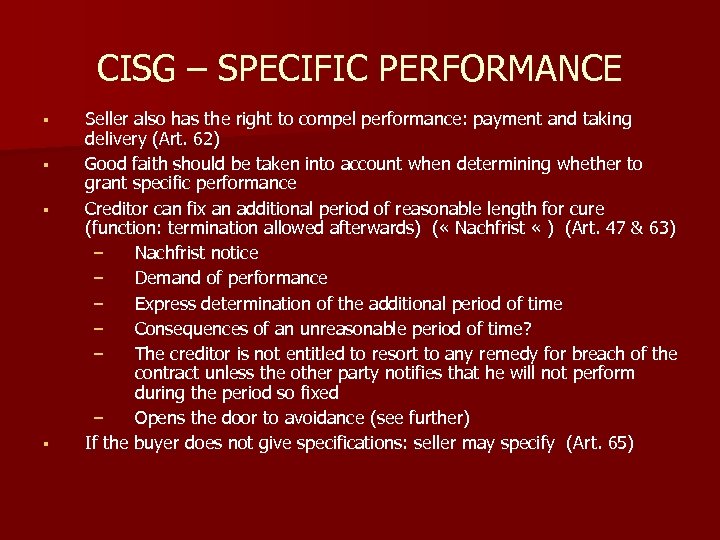 CISG – SPECIFIC PERFORMANCE

▪ Seller also has the right to compel performance: payment and taking delivery (Art. 62)
▪ Good faith should be taken into account when determining whether to grant specific performance
▪ Creditor can fix an additional period of reasonable length for cure (function: termination allowed afterwards) (« Nachfrist « ) (Art. 47 & 63)
 – Nachfrist notice
 – Demand of performance
 – Express determination of the additional period of time
 – Consequences of an unreasonable period of time?
 – The creditor is not entitled to resort to any remedy for breach of the contract unless the other party notifies that he will not perform during the period so fixed
 – Opens the door to avoidance (see further)
▪ If the buyer does not give specifications: seller may specify (Art. 65)